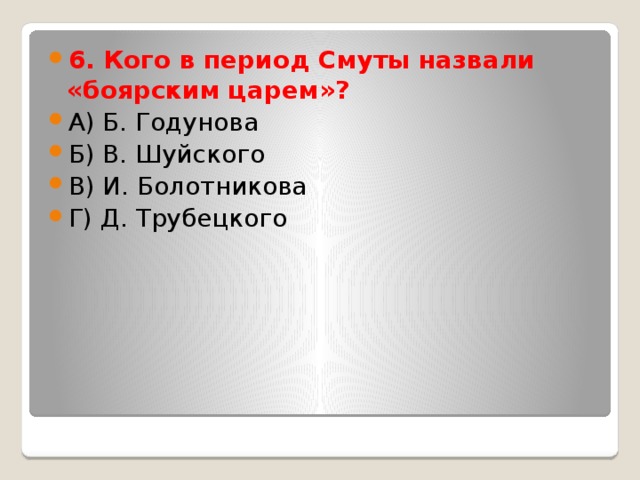 6. Кого в период Смуты назвали «боярским царем»?

А) Б. Годунова

Б) В. Шуйского

В) И. Болотникова

Г) Д. Трубецкого